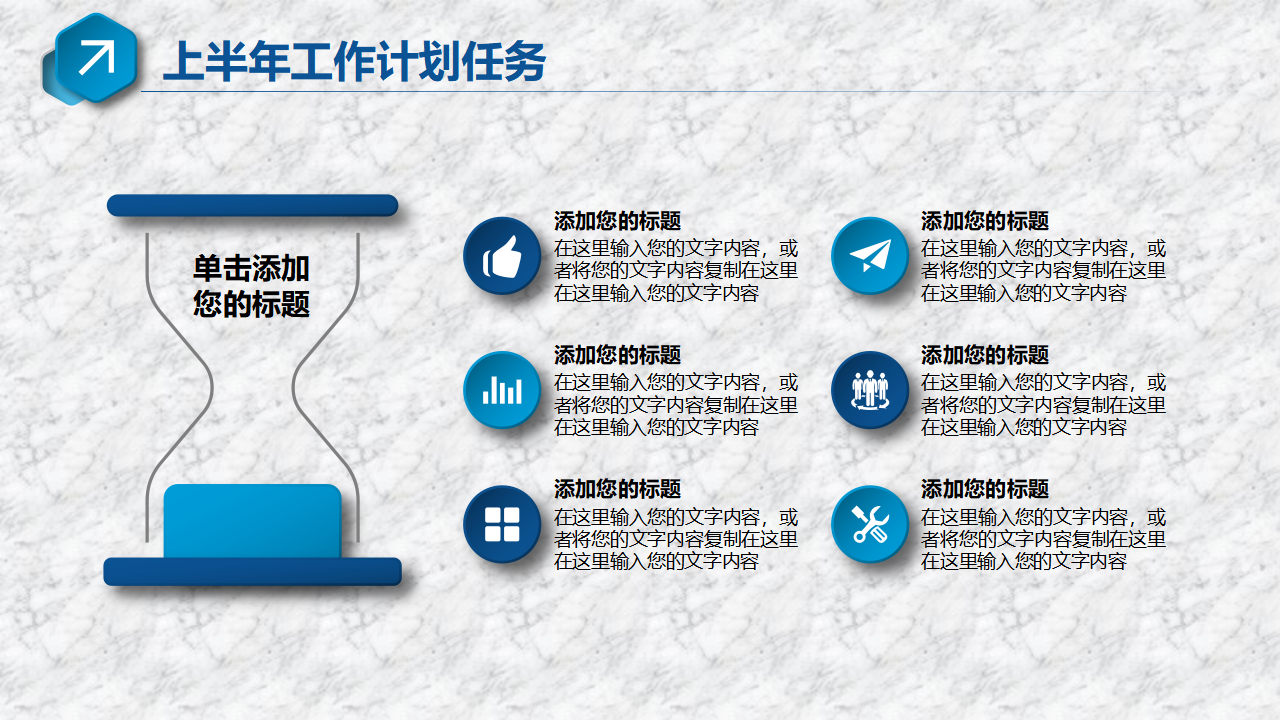 上半年工作计划任务

单击添加您的标题

添加您的标题
在这里输入您的文字内容，或者将您的文字内容复制在这里在这里输入您的文字内容

添加您的标题
在这里输入您的文字内容，或者将您的文字内容复制在这里在这里输入您的文字内容

添加您的标题
在这里输入您的文字内容，或者将您的文字内容复制在这里在这里输入您的文字内容

添加您的标题
在这里输入您的文字内容，或者将您的文字内容复制在这里在这里输入您的文字内容

添加您的标题
在这里输入您的文字内容，或者将您的文字内容复制在这里在这里输入您的文字内容

添加您的标题
在这里输入您的文字内容，或者将您的文字内容复制在这里在这里输入您的文字内容